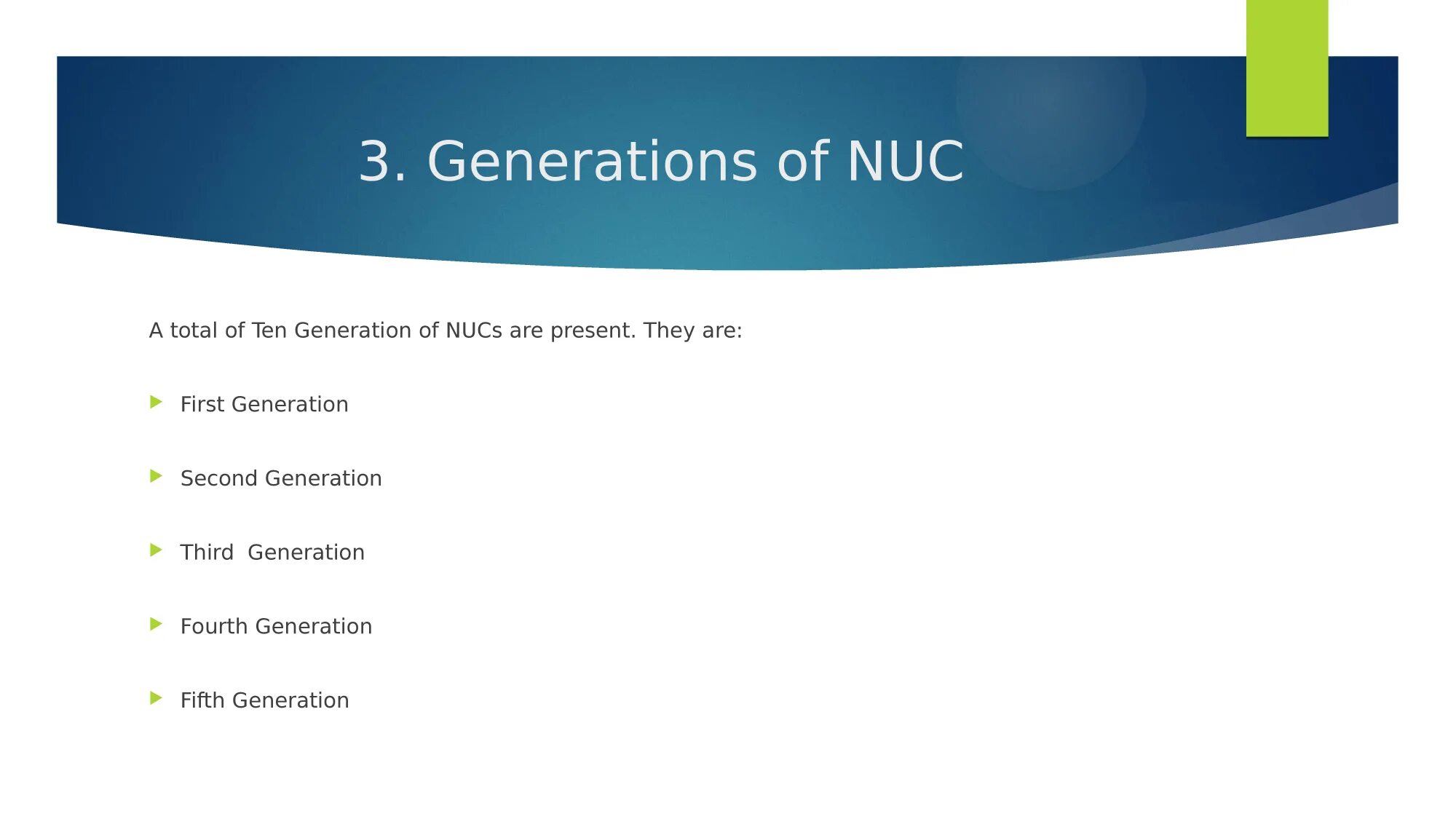 3. Generations of NUC

A total of Ten Generation of NUCs are present. They are:

First Generation

Second Generation

Third  Generation

Fourth Generation

Fifth Generation